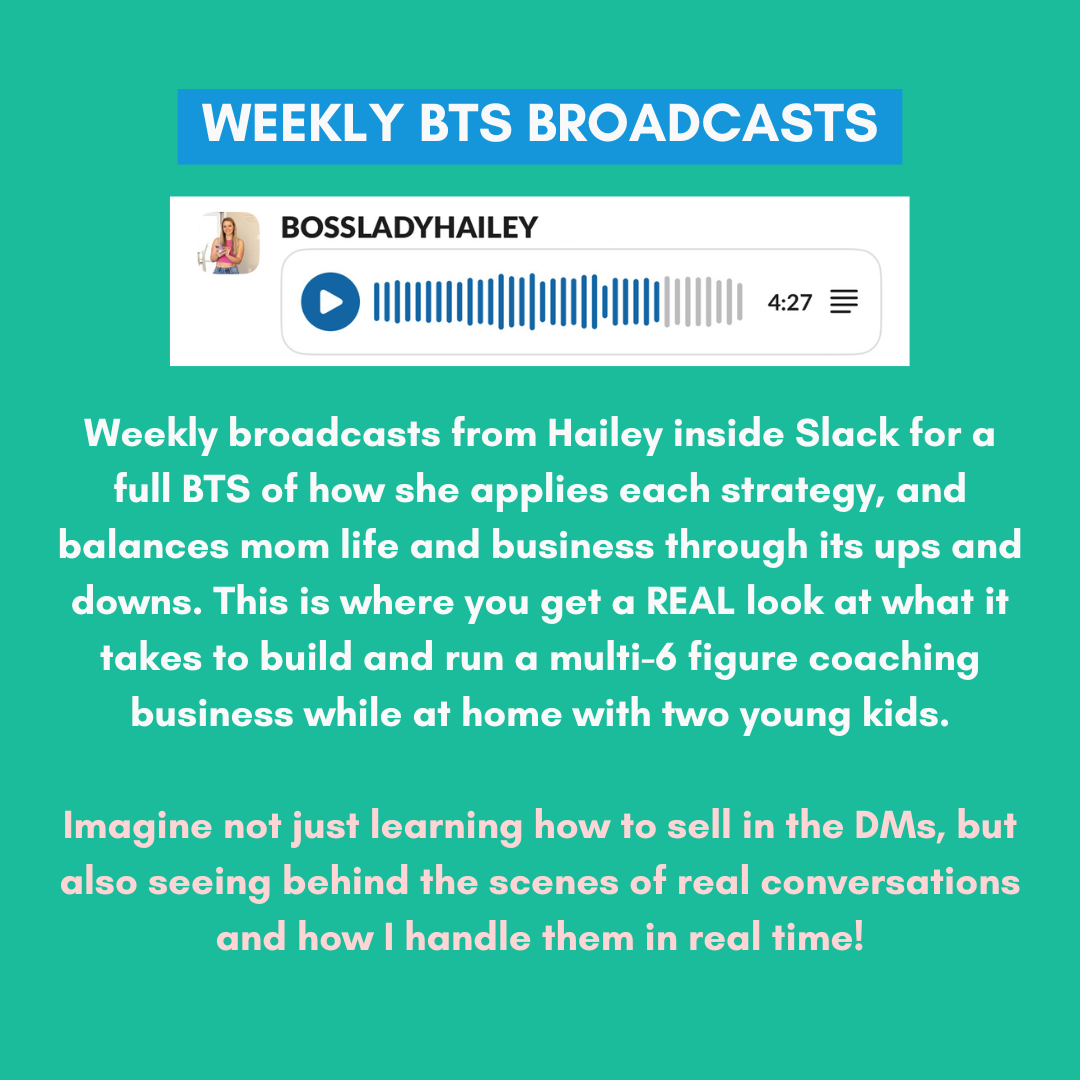 WEEKLY BTS BROADCASTS

BOSSLADYHAILEY

4:27

Weekly broadcasts from Hailey inside Slack for a full BTS of how she applies each strategy, and balances mom life and business through its ups and downs. This is where you get a REAL look at what it takes to build and run a multi-6 figure coaching business while at home with two young kids.

Imagine not just learning how to sell in the DMs, but also seeing behind the scenes of real conversations and how I handle them in real time!